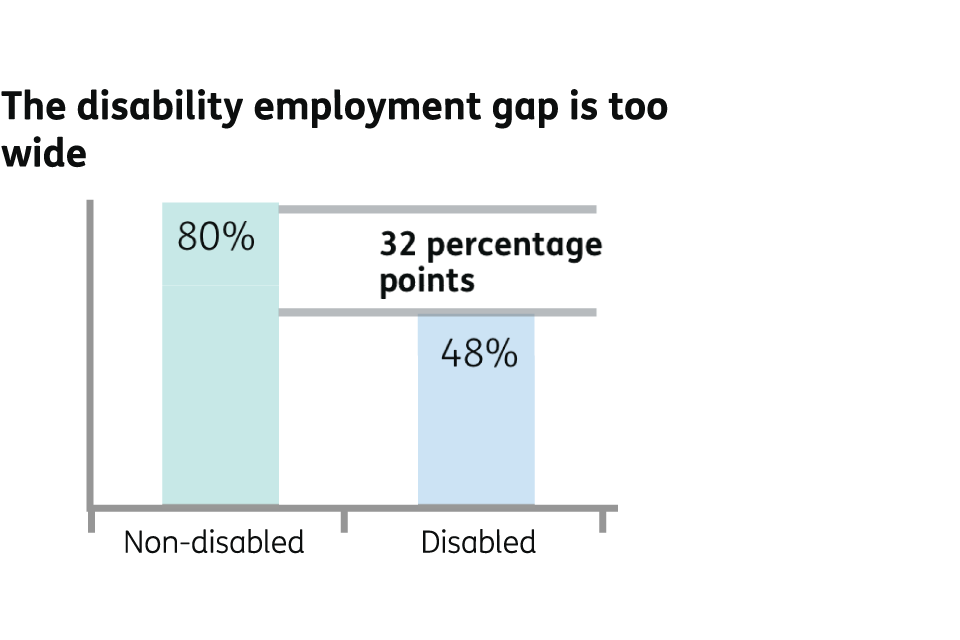 The disability employment gap is too wide

80%

32 percentage points

48%

Non-disabled

Disabled